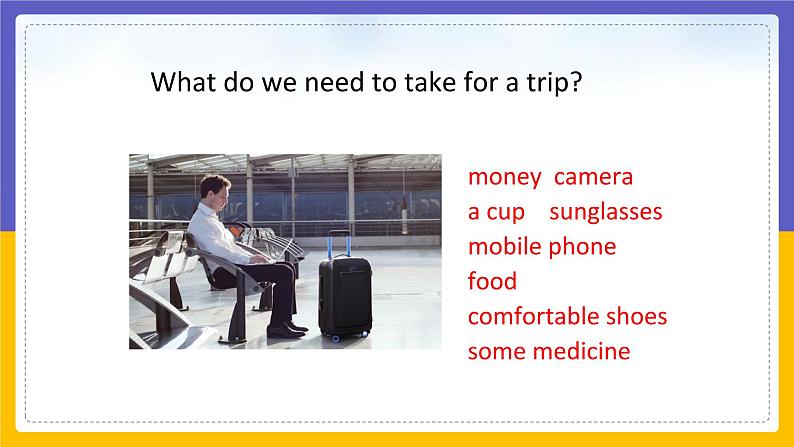 What do we need to take for a trip?

money camera
a cup sunglasses
mobile phone
food
comfortable shoes
some medicine